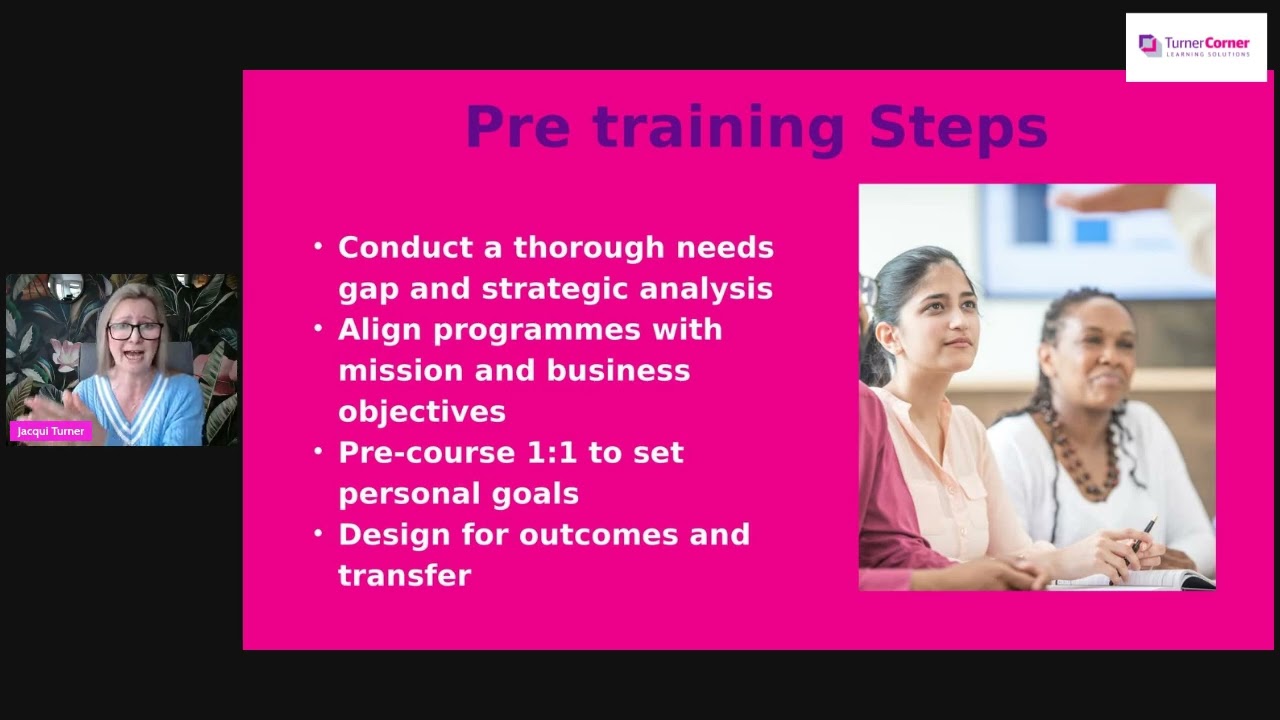 TurnerCorner
LEARNING SOLUTIONS

Pre training Steps

• Conduct a thorough needs gap and strategic analysis
• Align programmes with mission and business objectives
• Pre-course 1:1 to set personal goals
• Design for outcomes and transfer

Jacqui Turner